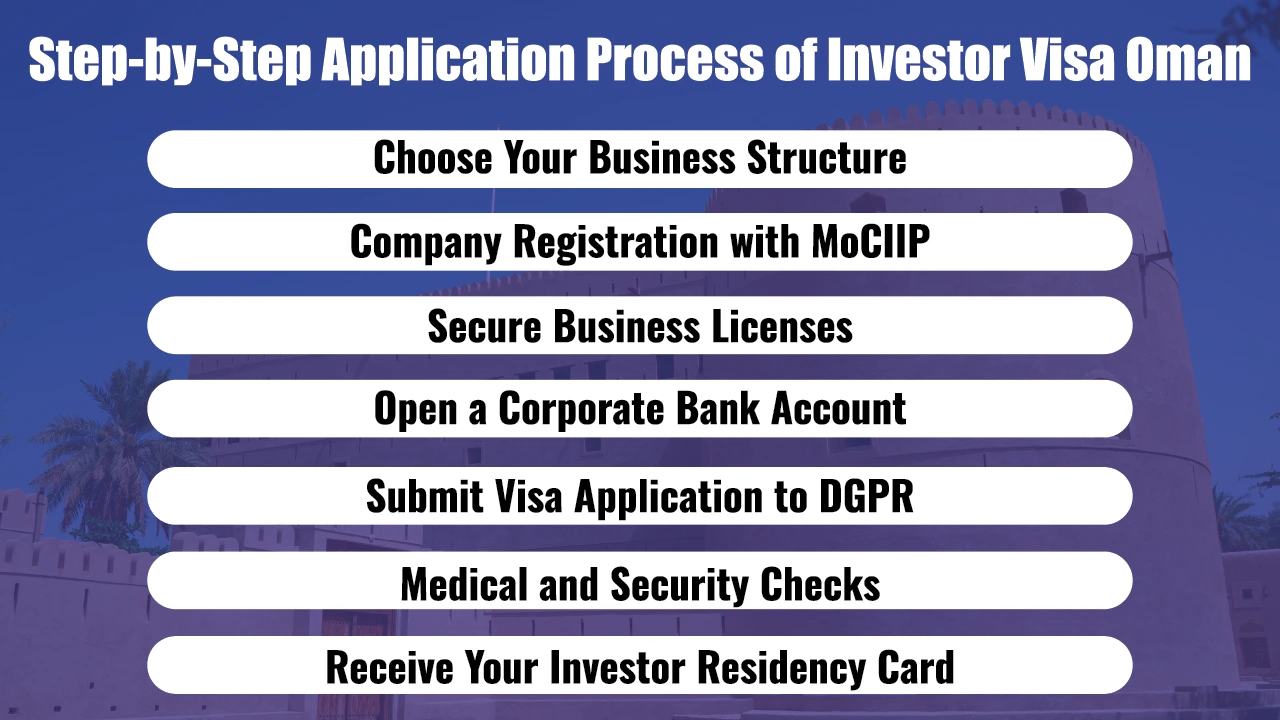 Step-by-Step Application Process of Investor Visa Oman

Choose Your Business Structure

Company Registration with MoCIIP

Secure Business Licenses

Open a Corporate Bank Account

Submit Visa Application to DGPR

Medical and Security Checks

Receive Your Investor Residency Card